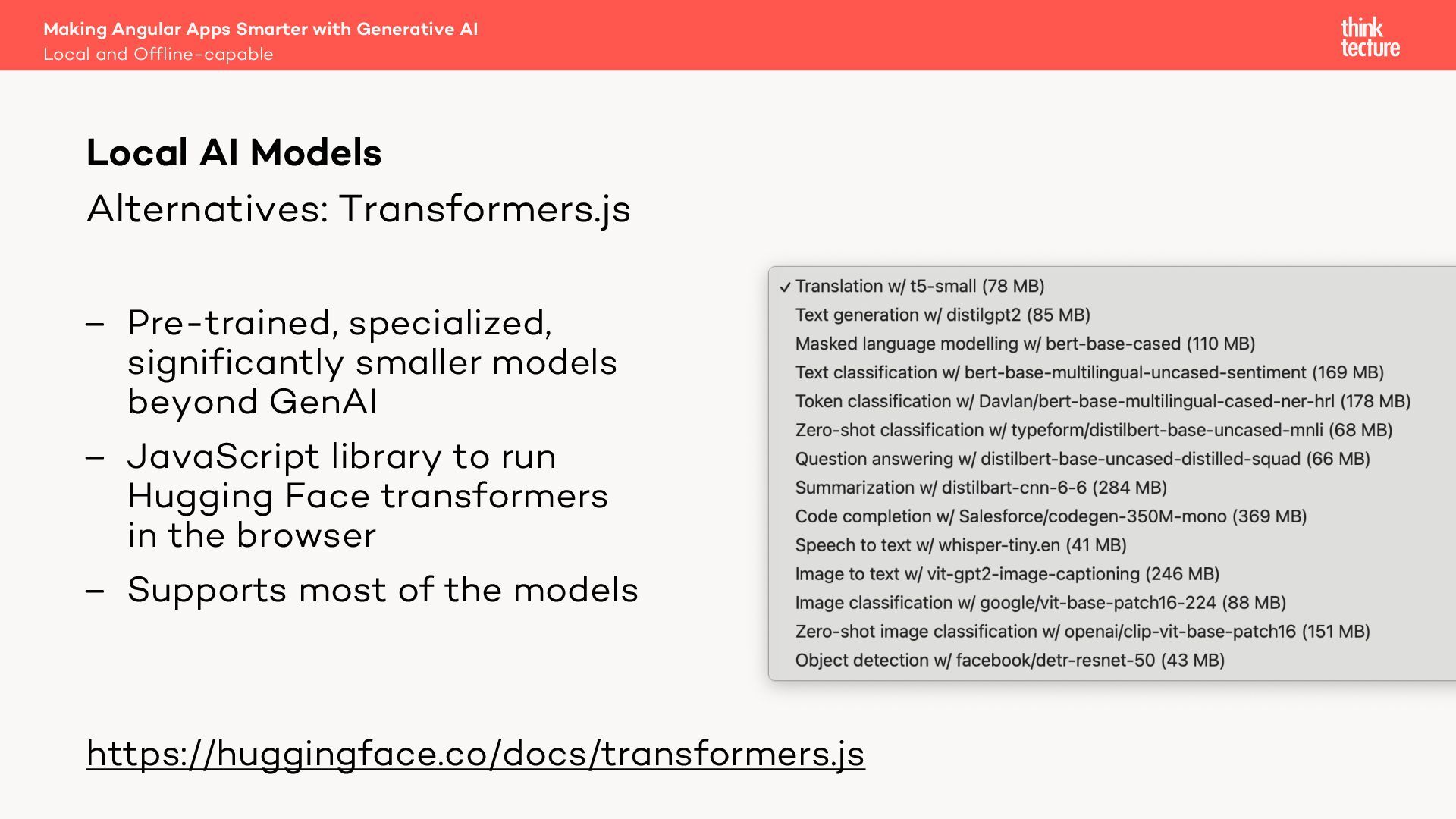 Making Angular Apps Smarter with Generative AI
Local and Offline-capable

think tecture

Local AI Models

Alternatives: Transformers.js

– Pre-trained, specialized, significantly smaller models beyond GenAI

– JavaScript library to run Hugging Face transformers in the browser

– Supports most of the models

✓ Translation w/ t5-small (78 MB)
Text generation w/ distilgpt2 (85 MB)
Masked language modelling w/ bert-base-cased (110 MB)
Text classification w/ bert-base-multilingual-uncased-sentiment (169 MB)
Token classification w/ Davlan/bert-base-multilingual-cased-ner-hrl (178 MB)
Zero-shot classification w/ typeform/distilbert-base-uncased-mnli (68 MB)
Question answering w/ distilbert-base-uncased-distilled-squad (66 MB)
Summarization w/ distilbart-cnn-6-6 (284 MB)
Code completion w/ Salesforce/codegen-350M-mono (369 MB)
Speech to text w/ whisper-tiny.en (41 MB)
Image to text w/ vit-gpt2-image-captioning (246 MB)
Image classification w/ google/vit-base-patch16-224 (88 MB)
Zero-shot image classification w/ openai/clip-vit-base-patch16 (151 MB)
Object detection w/ facebook/detr-resnet-50 (43 MB)

https://huggingface.co/docs/transformers.js